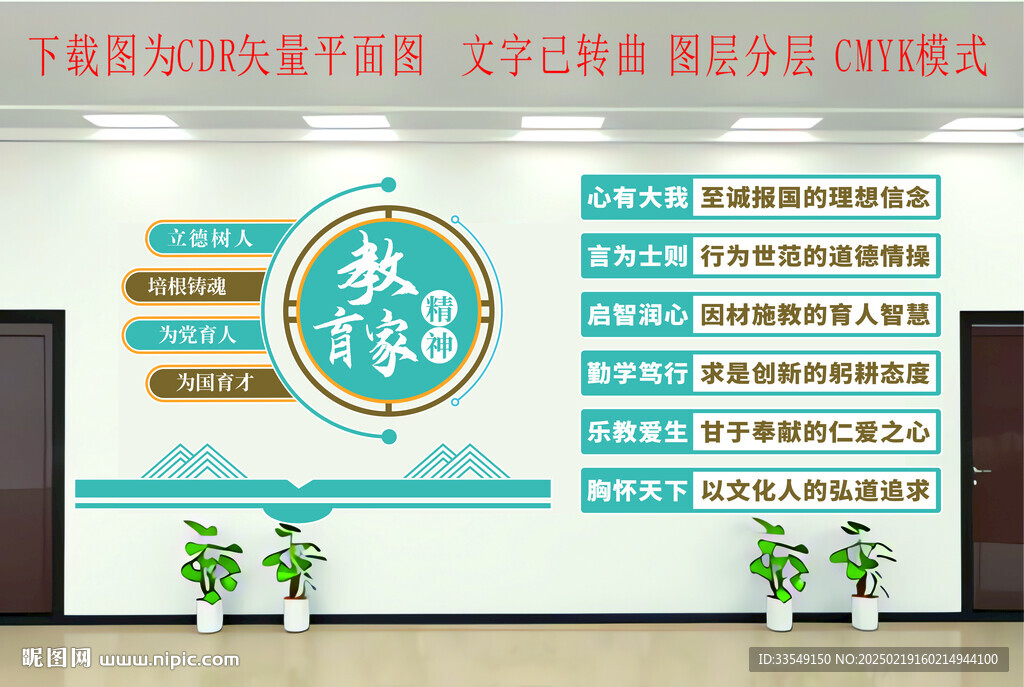 下载图为CDR矢量平面图 文字已转曲 图层分层 CMYK模式

立德树人
培根铸魂
为党育人
为国育才

教育家精神

心有大我 至诚报国的理想信念
言为士则 行为世范的道德情操
启智润心 因材施教的育人智慧
勤学笃行 求是创新的躬耕态度
乐教爱生 甘于奉献的仁爱之心
胸怀天下 以文化人的弘道追求

昵图网 www.nipic.com
ID:33549150 NO:20250219160214944100